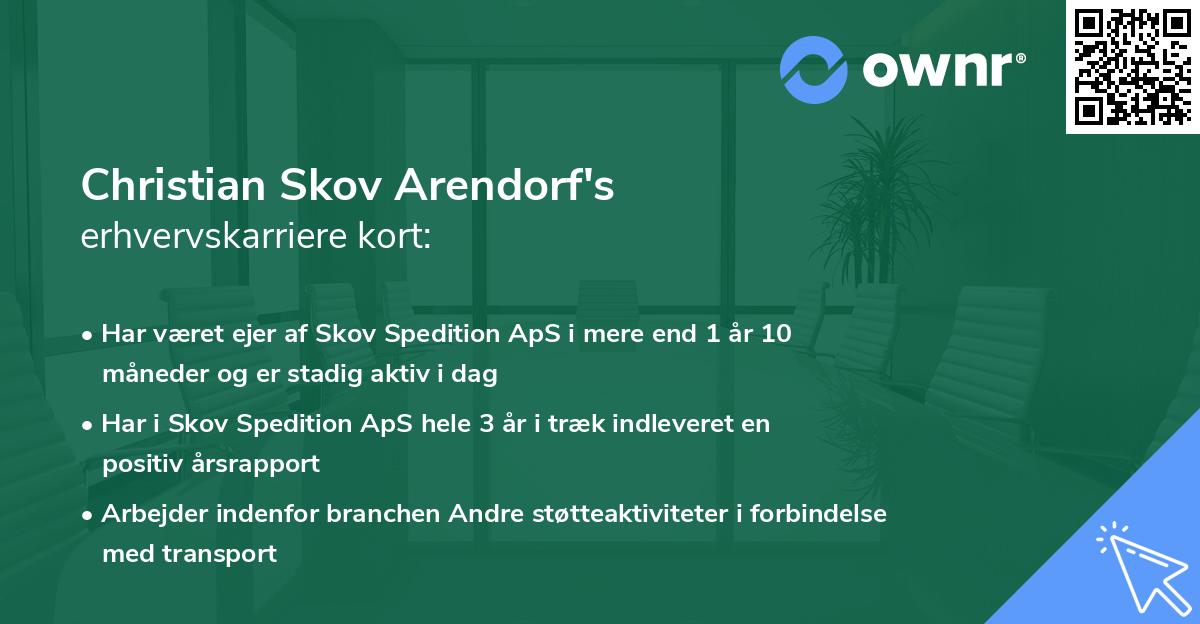 ownr®

Christian Skov Arendorf's
erhvervskarriere kort:

• Har været ejer af Skov Spedition ApS i mere end 1 år 10 måneder og er stadig aktiv i dag

• Har i Skov Spedition ApS hele 3 år i træk indleveret en positiv årsrapport

• Arbejder indenfor branchen Andre støtteaktiviteter i forbindelse med transport